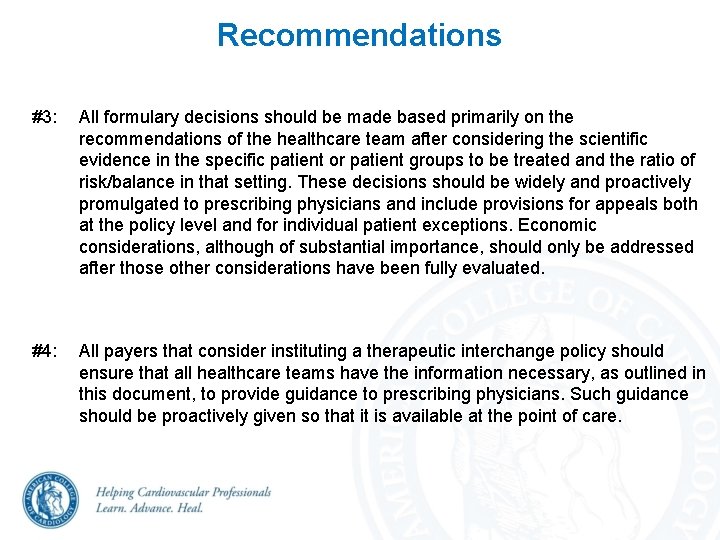 Recommendations

#3: All formulary decisions should be made based primarily on the recommendations of the healthcare team after considering the scientific evidence in the specific patient or patient groups to be treated and the ratio of risk/balance in that setting. These decisions should be widely and proactively promulgated to prescribing physicians and include provisions for appeals both at the policy level and for individual patient exceptions. Economic considerations, although of substantial importance, should only be addressed after those other considerations have been fully evaluated.

#4: All payers that consider instituting a therapeutic interchange policy should ensure that all healthcare teams have the information necessary, as outlined in this document, to provide guidance to prescribing physicians. Such guidance should be proactively given so that it is available at the point of care.

AMERICAN COLLEGE OF CARDIOLOGY

Helping Cardiovascular Professionals
Learn. Advance. Heal.

AMERICAN COLLEGE OF CARDIOLOGY